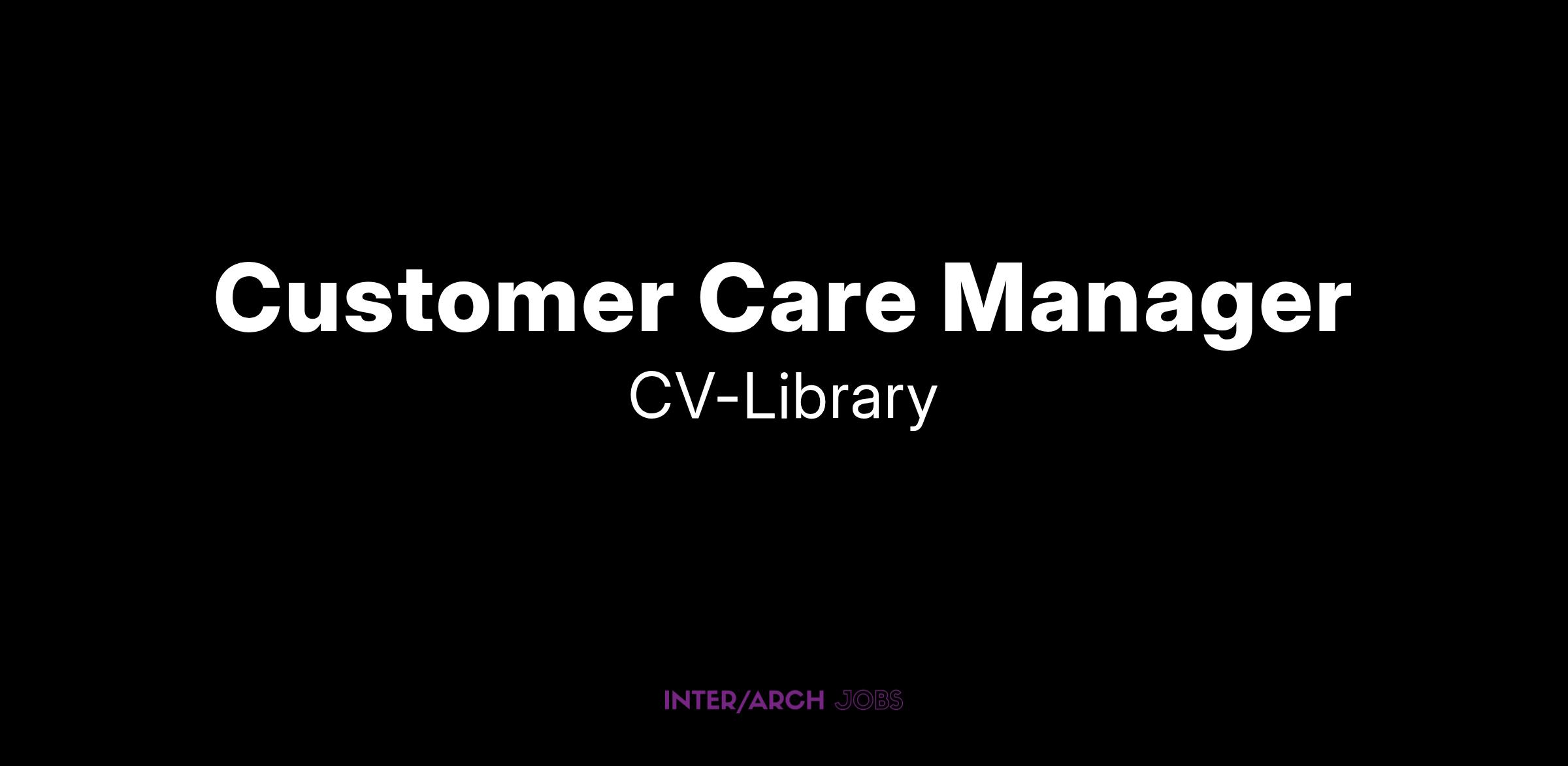 Customer Care Manager
CV-Library

INTER/ARCH JOBS